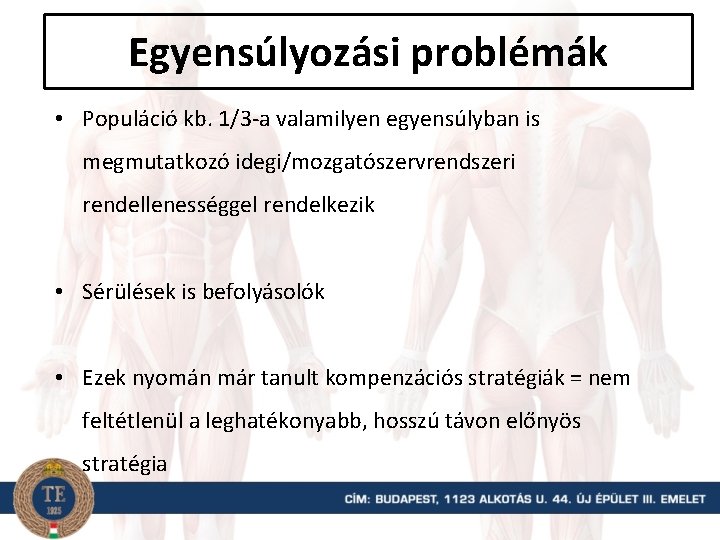 Egyensúlyozási problémák

• Populáció kb. 1/3-a valamilyen egyensúlyban is megmutatkozó idegi/mozgatószervrendszeri rendellenességgel rendelkezik

• Sérülések is befolyásolók

• Ezek nyomán már tanult kompenzációs stratégiák = nem feltétlenül a leghatékonyabb, hosszú távon előnyös stratégia

TE
1925

CÍM: BUDAPEST, 1123 ALKOTÁS U. 44. ÚJ ÉPÜLET III. EMELET